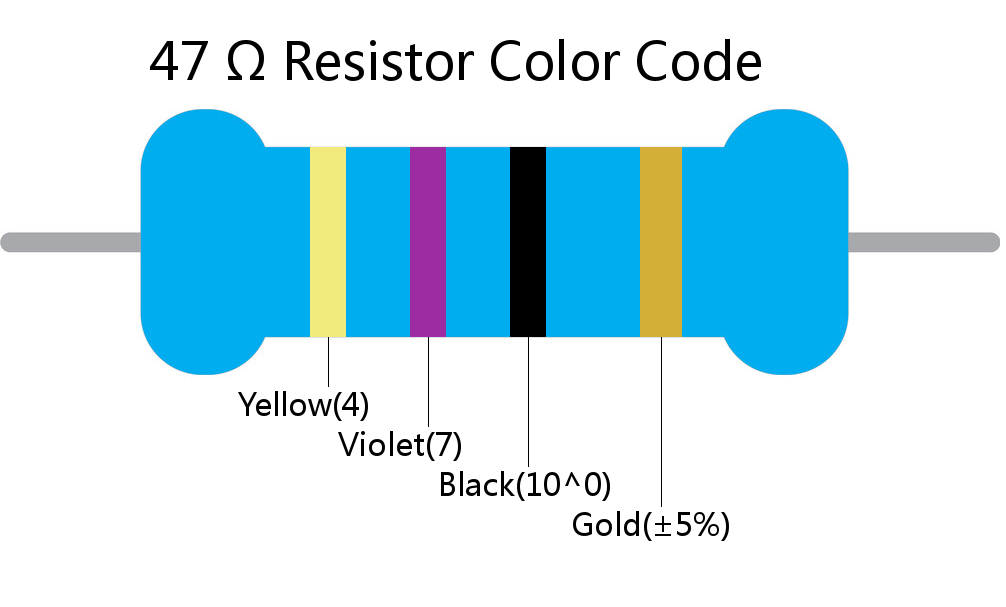 47 Ω Resistor Color Code

Yellow(4)
Violet(7)
Black(10^0)
Gold(±5%)